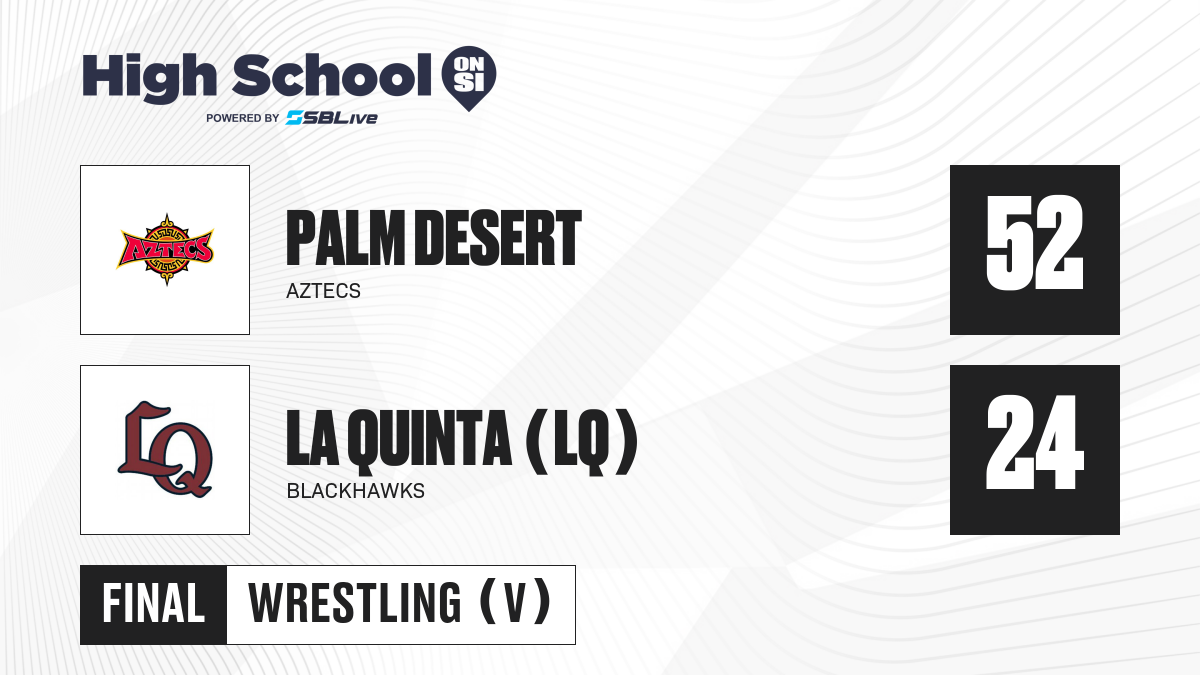 High School ON SI
POWERED BY SBLive

AZTECS

PALM DESERT
AZTECS

52

LQ

LA QUINTA (LQ)
BLACKHAWKS

24

FINAL WRESTLING (V)